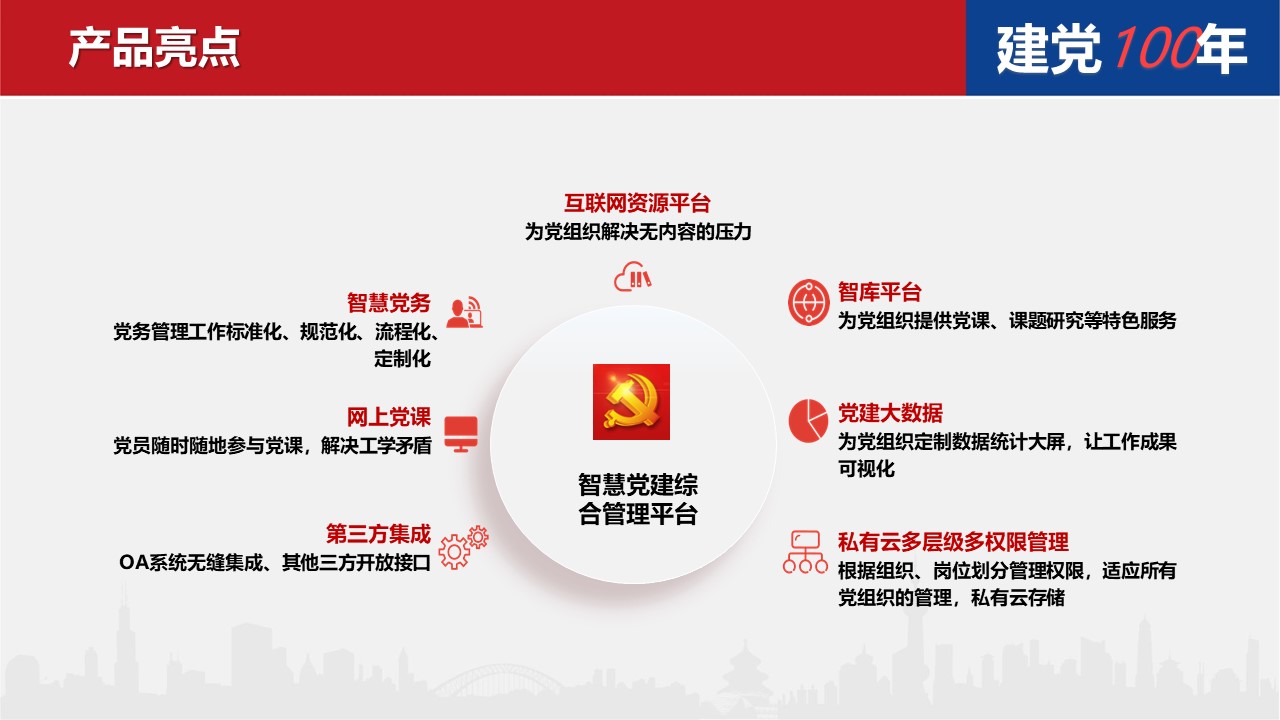 产品亮点

建党100年

互联网资源平台
为党组织解决无内容的压力

智慧党务
党务管理工作标准化、规范化、流程化、定制化

网上党课
党员随时随地参与党课，解决工学矛盾

第三方集成
OA系统无缝集成、其他三方开放接口

智慧党建综合管理平台

智库平台
为党组织提供党课、课题研究等特色服务

党建大数据
为党组织定制数据统计大屏，让工作成果可视化

私有云多层级多权限管理
根据组织、岗位划分管理权限，适应所有党组织的管理，私有云存储